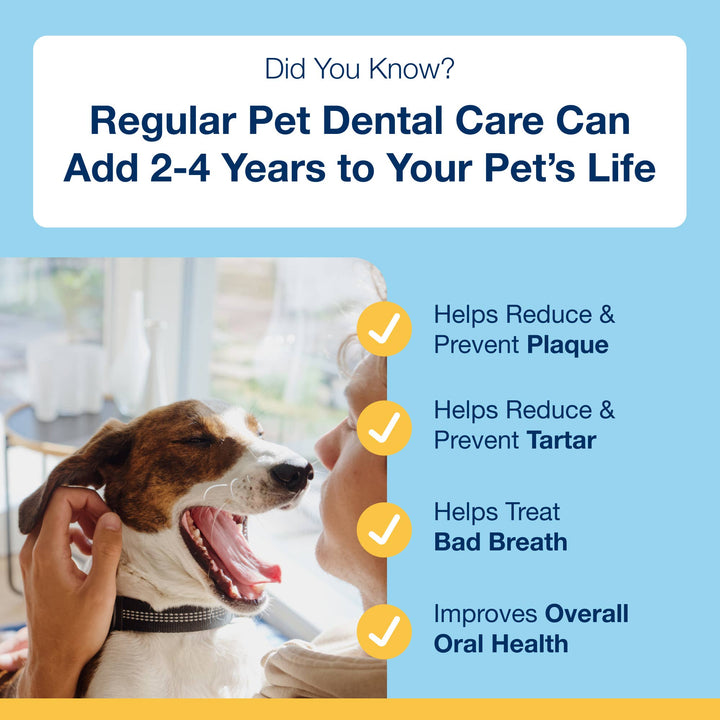 Did You Know?

Regular Pet Dental Care Can Add 2-4 Years to Your Pet's Life

Helps Reduce & Prevent Plaque

Helps Reduce & Prevent Tartar

Helps Treat Bad Breath

Improves Overall Oral Health